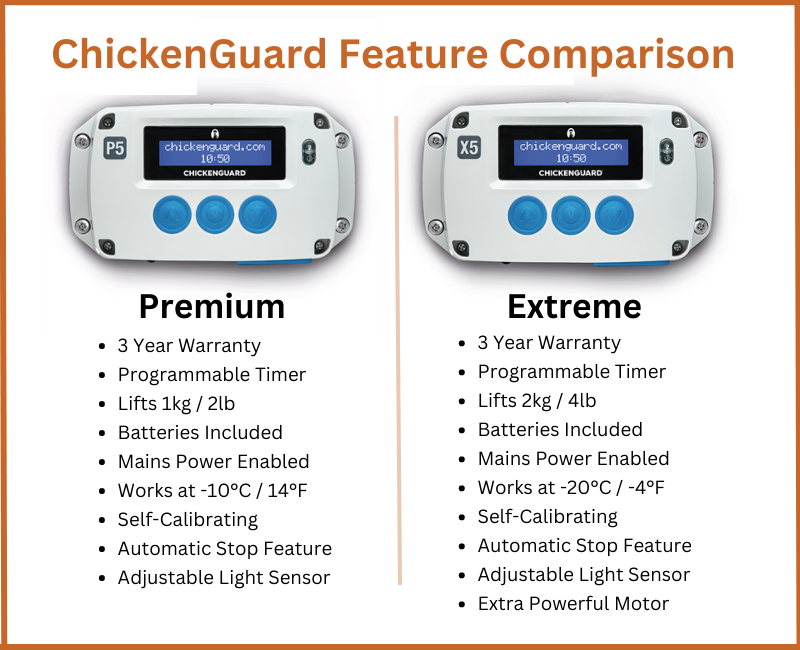 ChickenGuard Feature Comparison

P5
chickenguard.com
10:50
CHICKENGUARD

Premium
- 3 Year Warranty
- Programmable Timer
- Lifts 1kg / 2lb
- Batteries Included
- Mains Power Enabled
- Works at -10°C / 14°F
- Self-Calibrating
- Automatic Stop Feature
- Adjustable Light Sensor

X5
chickenguard.com
10:50
CHICKENGUARD

Extreme
- 3 Year Warranty
- Programmable Timer
- Lifts 2kg / 4lb
- Batteries Included
- Mains Power Enabled
- Works at -20°C / -4°F
- Self-Calibrating
- Automatic Stop Feature
- Adjustable Light Sensor
- Extra Powerful Motor